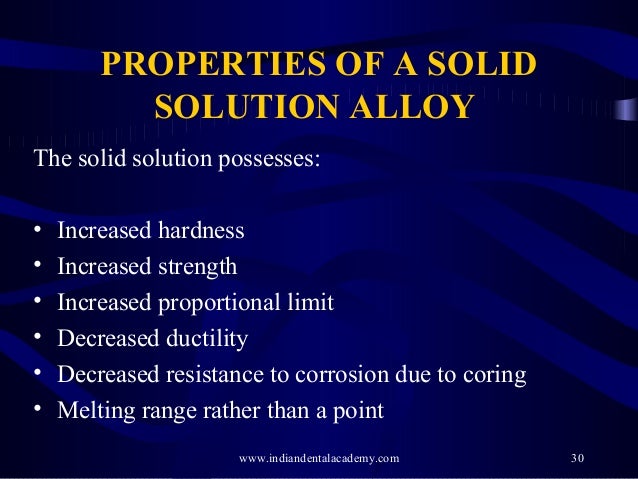 PROPERTIES OF A SOLID SOLUTION ALLOY

The solid solution possesses:

• Increased hardness
• Increased strength
• Increased proportional limit
• Decreased ductility
• Decreased resistance to corrosion due to coring
• Melting range rather than a point

www.indiandentalacademy.com

30